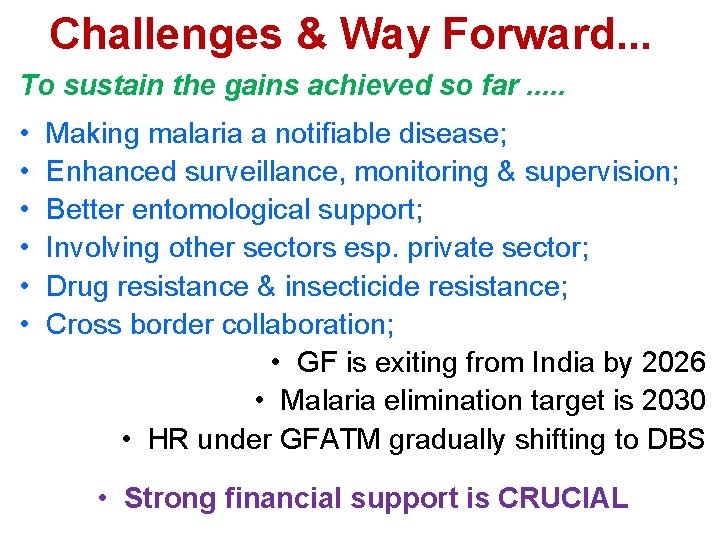 Challenges & Way Forward...

To sustain the gains achieved so far .....

• Making malaria a notifiable disease;
• Enhanced surveillance, monitoring & supervision;
• Better entomological support;
• Involving other sectors esp. private sector;
• Drug resistance & insecticide resistance;
• Cross border collaboration;

• GF is exiting from India by 2026
• Malaria elimination target is 2030
• HR under GFATM gradually shifting to DBS

• Strong financial support is CRUCIAL